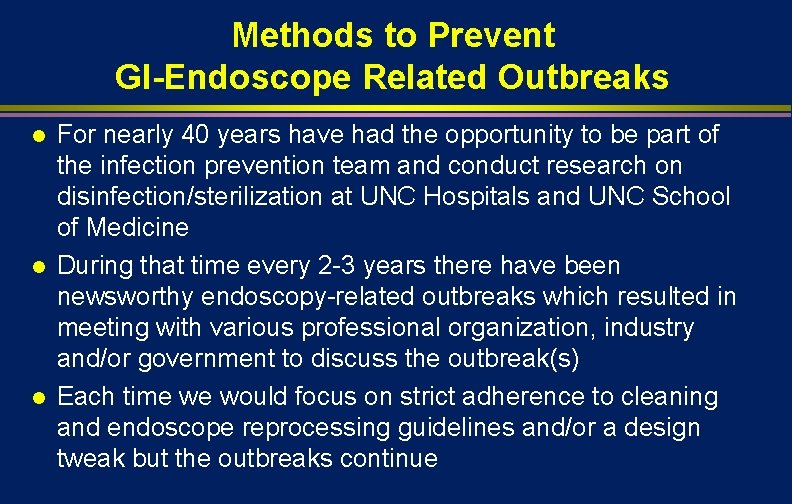 Methods to Prevent
GI-Endoscope Related Outbreaks

- For nearly 40 years have had the opportunity to be part of the infection prevention team and conduct research on disinfection/sterilization at UNC Hospitals and UNC School of Medicine
- During that time every 2-3 years there have been newsworthy endoscopy-related outbreaks which resulted in meeting with various professional organization, industry and/or government to discuss the outbreak(s)
- Each time we would focus on strict adherence to cleaning and endoscope reprocessing guidelines and/or a design tweak but the outbreaks continue